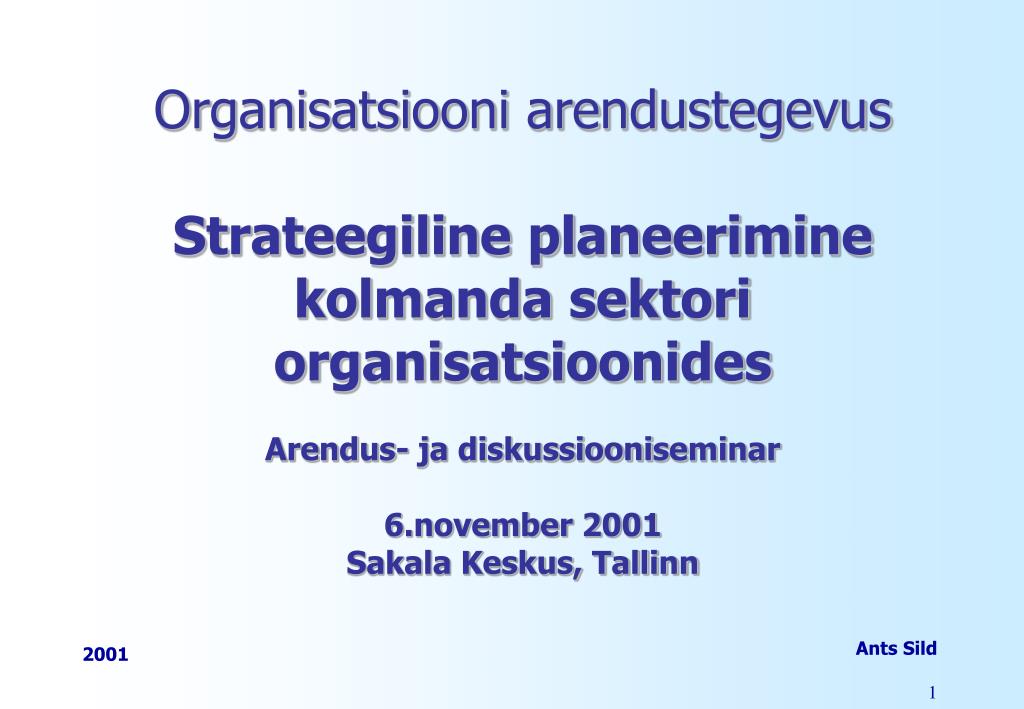 Organisatsiooni arendustegevus

Strateegiline planeerimine kolmanda sektori organisatsioonides

Arendus- ja diskussiooniseminar

6.november 2001
Sakala Keskus, Tallinn

2001

Ants Sild

1